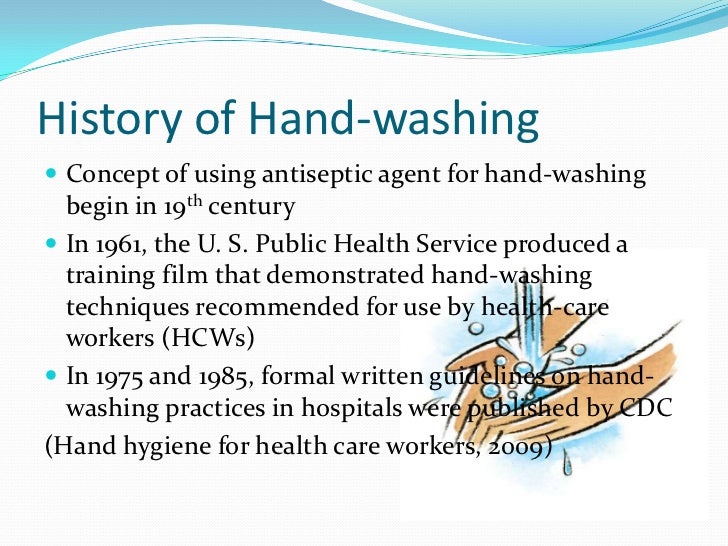 History of Hand-washing

- Concept of using antiseptic agent for hand-washing begin in 19$^{th}$ century
- In 1961, the U. S. Public Health Service produced a training film that demonstrated hand-washing techniques recommended for use by health-care workers (HCWs)
- In 1975 and 1985, formal written guidelines on hand-washing practices in hospitals were published by CDC

(Hand hygiene for health care workers, 2009)